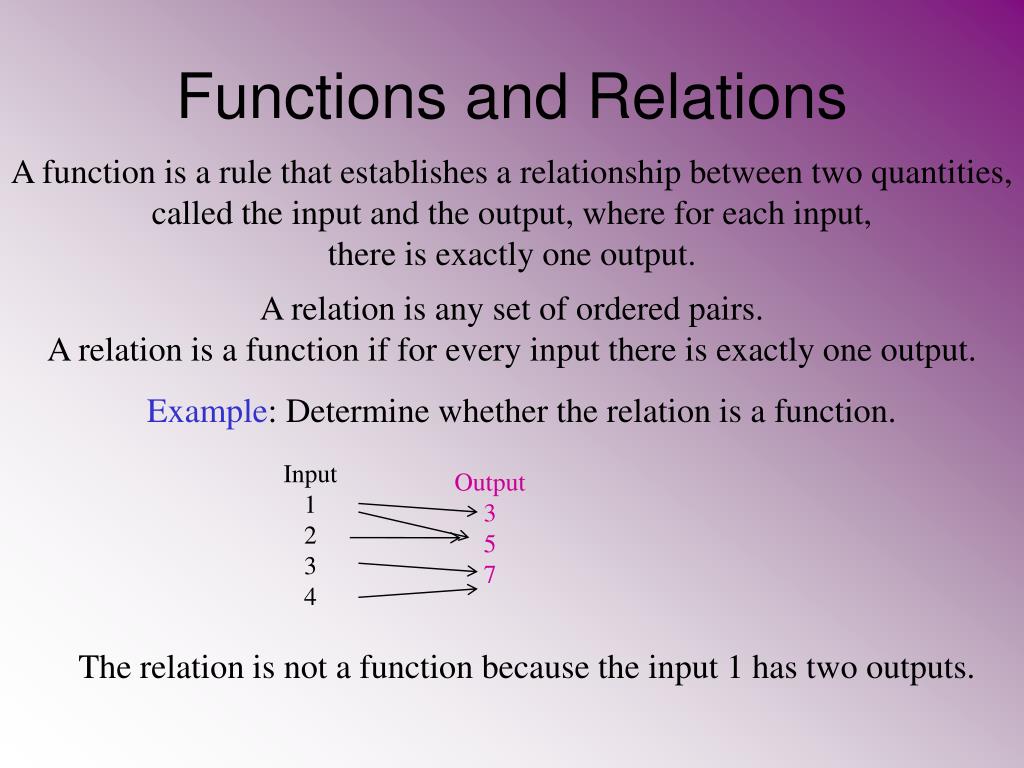 Functions and Relations

A function is a rule that establishes a relationship between two quantities, called the input and the output, where for each input, there is exactly one output.

A relation is any set of ordered pairs.
A relation is a function if for every input there is exactly one output.

Example: Determine whether the relation is a function.

Input
1
2
3
4

Output
3
5
7

The relation is not a function because the input 1 has two outputs.